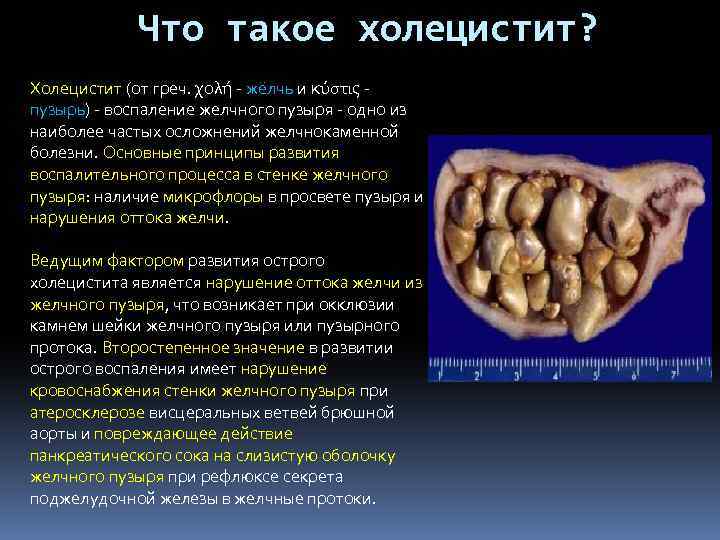 Что такое холецистит?

Холецистит (от греч. χολή - жёлчь и κύστις - пузырь) - воспаление желчного пузыря - одно из наиболее частых осложнений желчнокаменной болезни. Основные принципы развития воспалительного процесса в стенке желчного пузыря: наличие микрофлоры в просвете пузыря и нарушения оттока желчи.

Ведущим фактором развития острого холецистита является нарушение оттока желчи из желчного пузыря, что возникает при окклюзии камнем шейки желчного пузыря или пузырного протока. Второстепенное значение в развитии острого воспаления имеет нарушение кровоснабжения стенки желчного пузыря при атеросклерозе висцеральных ветвей брюшной аорты и повреждающее действие панкреатического сока на слизистую оболочку желчного пузыря при рефлюксе секрета поджелудочной железы в желчные протоки.

1 2 3 4 5 6 7